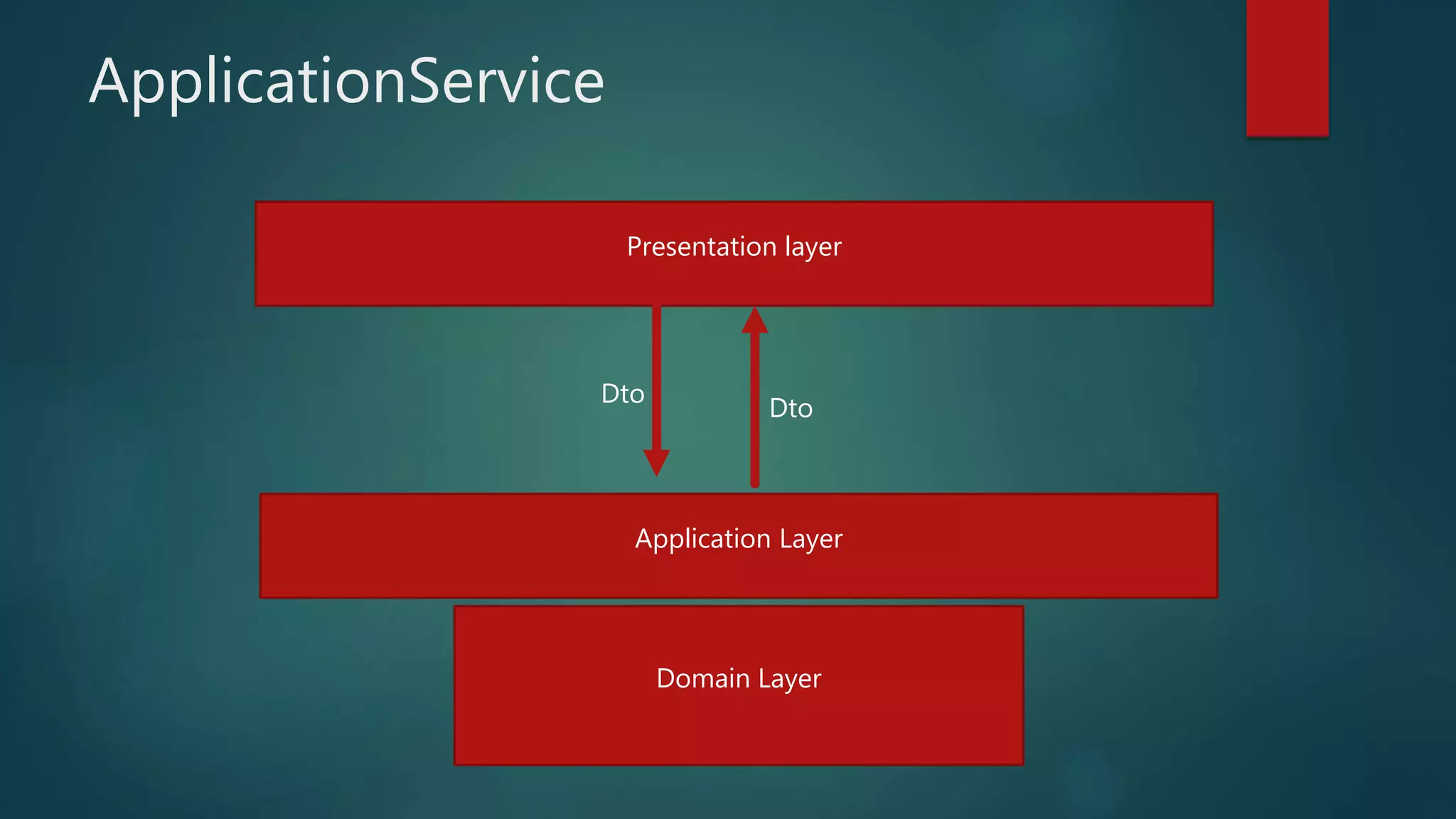 ApplicationService

Presentation layer

Dto

Dto

Application Layer

Domain Layer